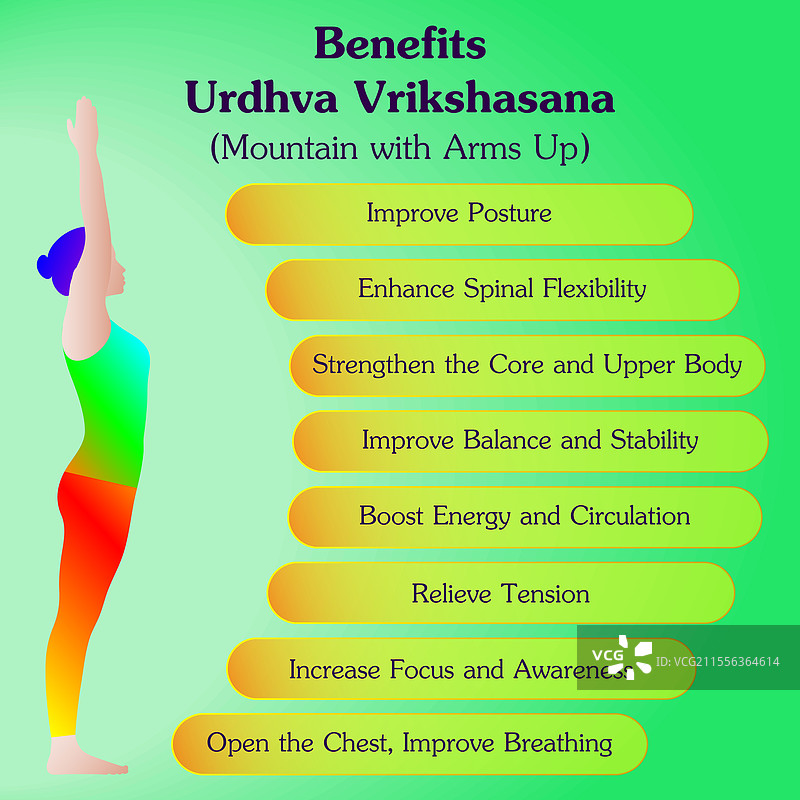 Benefits
Urdhva Vrikshasana
(Mountain with Arms Up)

Improve Posture

Enhance Spinal Flexibility

Strengthen the Core and Upper Body

Improve Balance and Stability

Boost Energy and Circulation

Relieve Tension

Increase Focus and Awareness

Open the Chest, Improve Breathing

VCG
ID: VCG211556364614